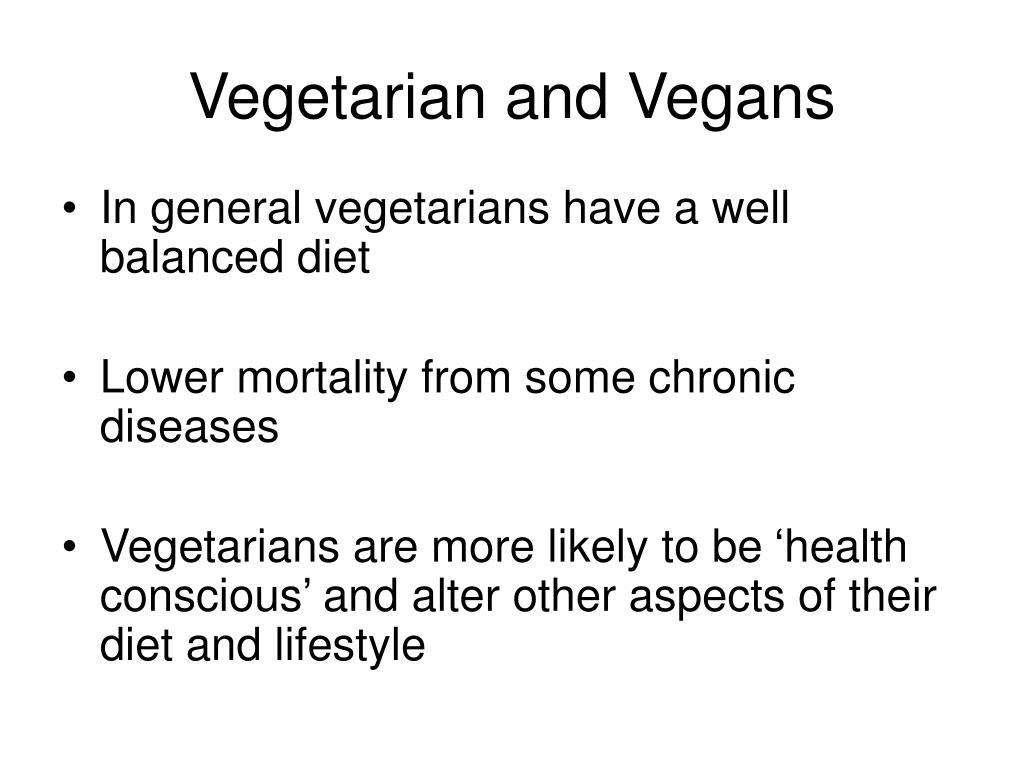 Vegetarian and Vegans

• In general vegetarians have a well balanced diet

• Lower mortality from some chronic diseases

• Vegetarians are more likely to be ‘health conscious’ and alter other aspects of their diet and lifestyle